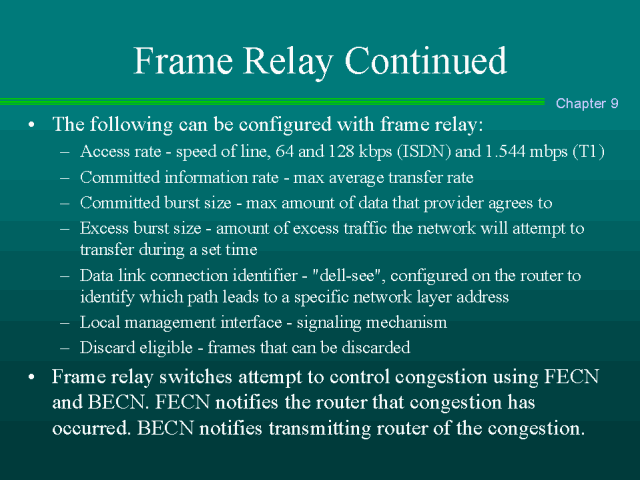 Frame Relay Continued

Chapter 9

• The following can be configured with frame relay:
– Access rate - speed of line, 64 and 128 kbps (ISDN) and 1.544 mbps (T1)
– Committed information rate - max average transfer rate
– Committed burst size - max amount of data that provider agrees to
– Excess burst size - amount of excess traffic the network will attempt to transfer during a set time
– Data link connection identifier - "dell-see", configured on the router to identify which path leads to a specific network layer address
– Local management interface - signaling mechanism
– Discard eligible - frames that can be discarded

• Frame relay switches attempt to control congestion using FECN and BECN. FECN notifies the router that congestion has occurred. BECN notifies transmitting router of the congestion.